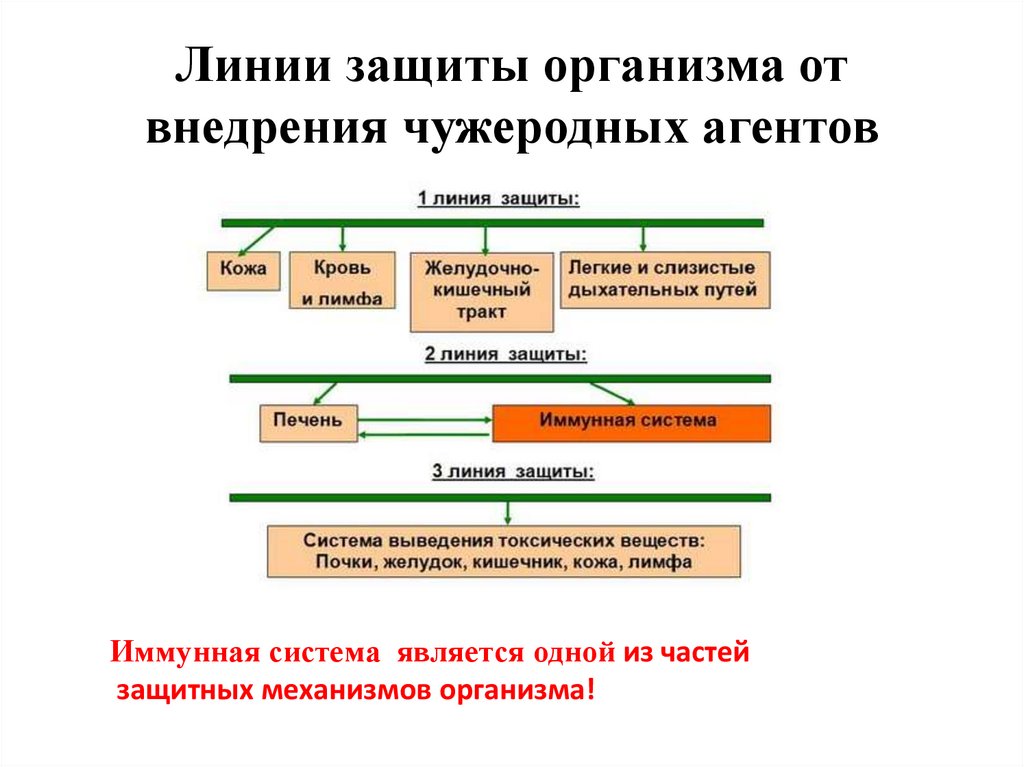 Линии защиты организма от внедрения чужеродных агентов

1 линия защиты:

Кожа

Кровь и лимфа

Желудочно-кишечный тракт

Легкие и слизистые дыхательных путей

2 линия защиты:

Печень

Иммунная система

3 линия защиты:

Система выведения токсических веществ: Почки, желудок, кишечник, кожа, лимфа

Иммунная система является одной из частей защитных механизмов организма!